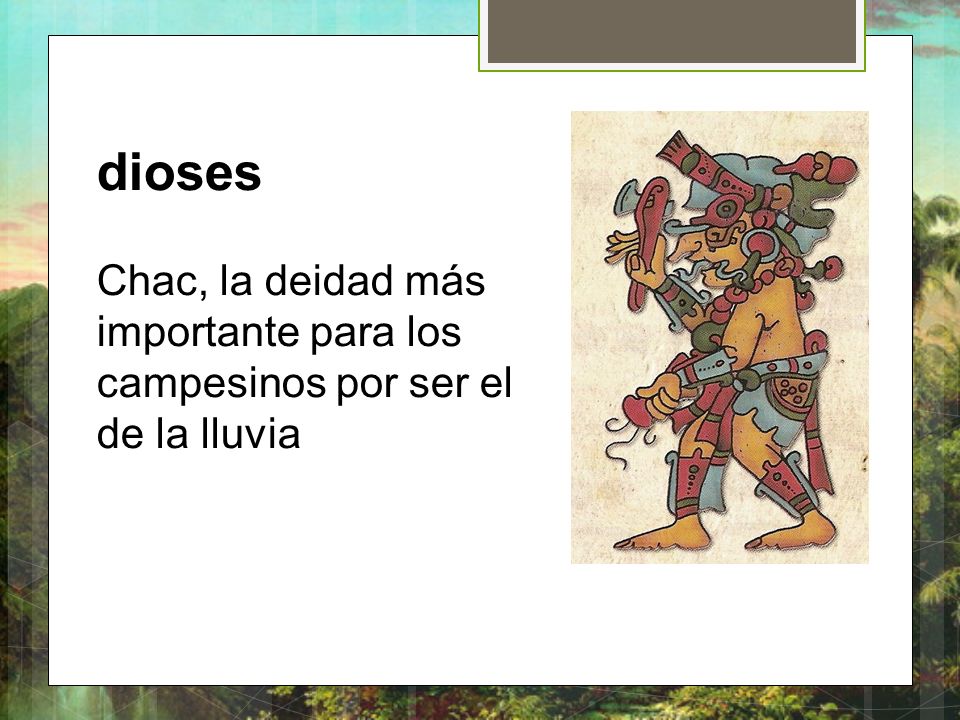 dioses

Chac, la deidad más importante para los campesinos por ser el de la lluvia